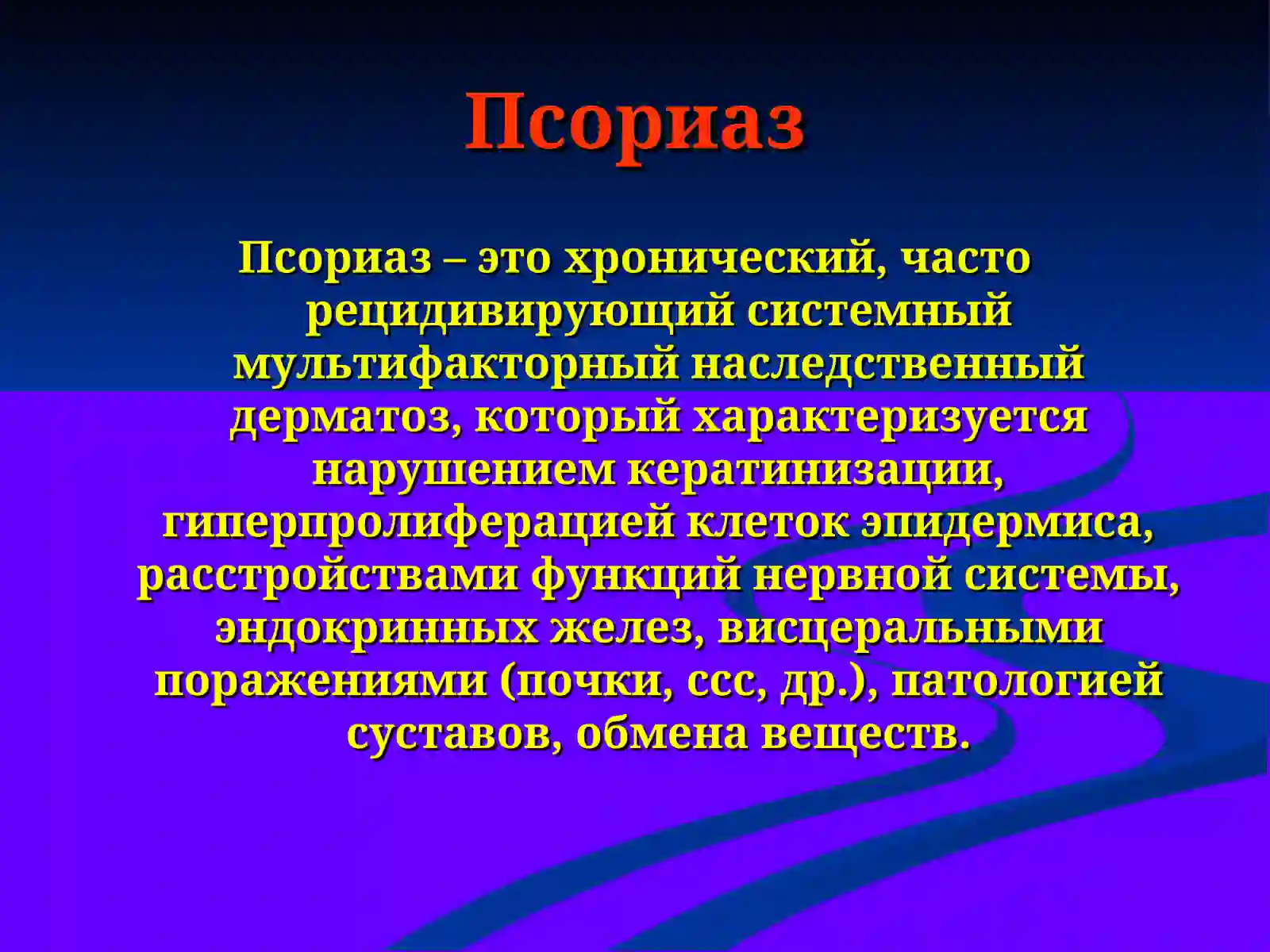 Псориаз

Псориаз – это хронический, часто рецидивирующий системный мультифакторный наследственный дерматоз, который характеризуется нарушением кератинизации, гиперпролиферацией клеток эпидермиса, расстройствами функций нервной системы, эндокринных желез, висцеральными поражениями (почки, ссс, др.), патологией суставов, обмена веществ.